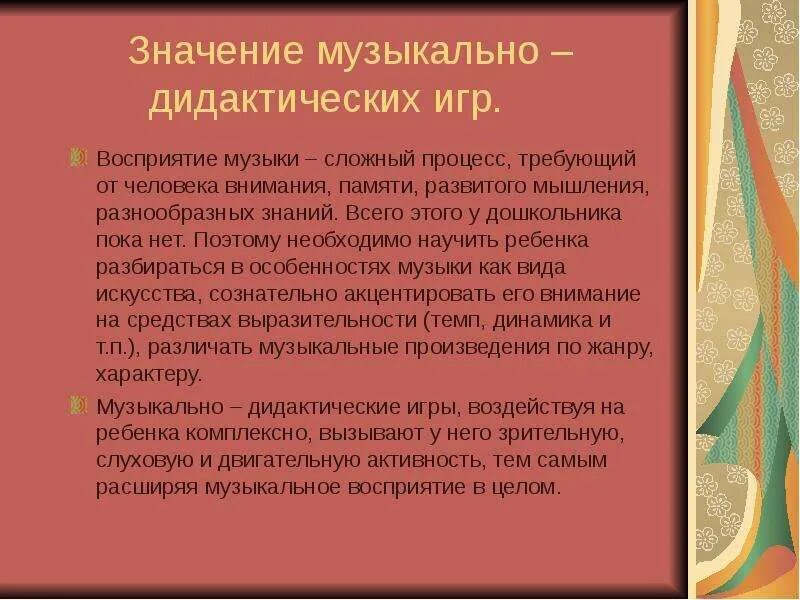 Значение музыкально – дидактических игр.

Восприятие музыки – сложный процесс, требующий от человека внимания, памяти, развитого мышления, разнообразных знаний. Всего этого у дошкольника пока нет. Поэтому необходимо научить ребенка разбираться в особенностях музыки как вида искусства, сознательно акцентировать его внимание на средствах выразительности (темп, динамика и т.п.), различать музыкальные произведения по жанру, характеру.

Музыкально – дидактические игры, воздействуя на ребенка комплексно, вызывают у него зрительную, слуховую и двигательную активность, тем самым расширяя музыкальное восприятие в целом.